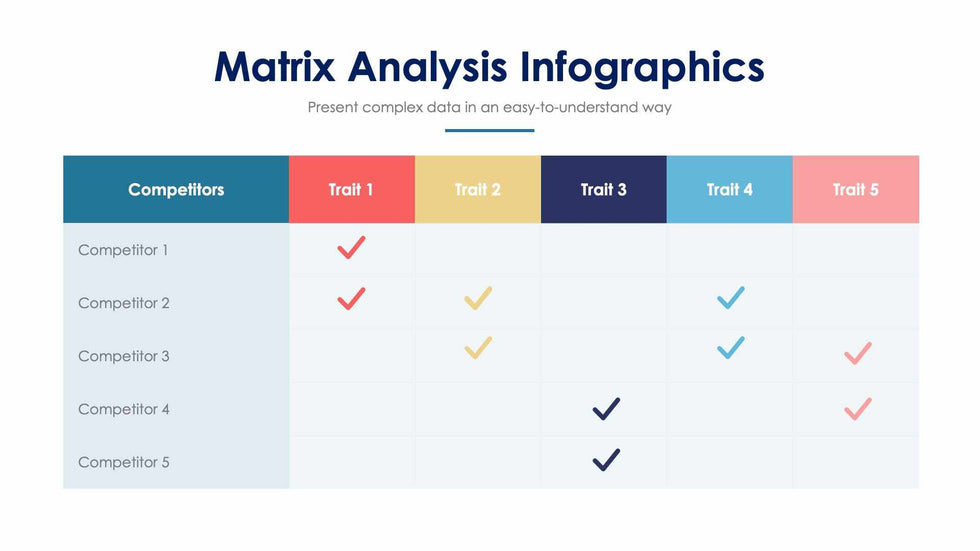 Matrix Analysis Infographics

Present complex data in an easy-to-understand way

| Competitors | Trait 1 | Trait 2 | Trait 3 | Trait 4 | Trait 5 |
|---|---|---|---|---|---|
| Competitor 1 | ✓ | | | | |
| Competitor 2 | ✓ | ✓ | | ✓ | |
| Competitor 3 | | ✓ | | ✓ | ✓ |
| Competitor 4 | | | ✓ | | ✓ |
| Competitor 5 | | | ✓ | | |